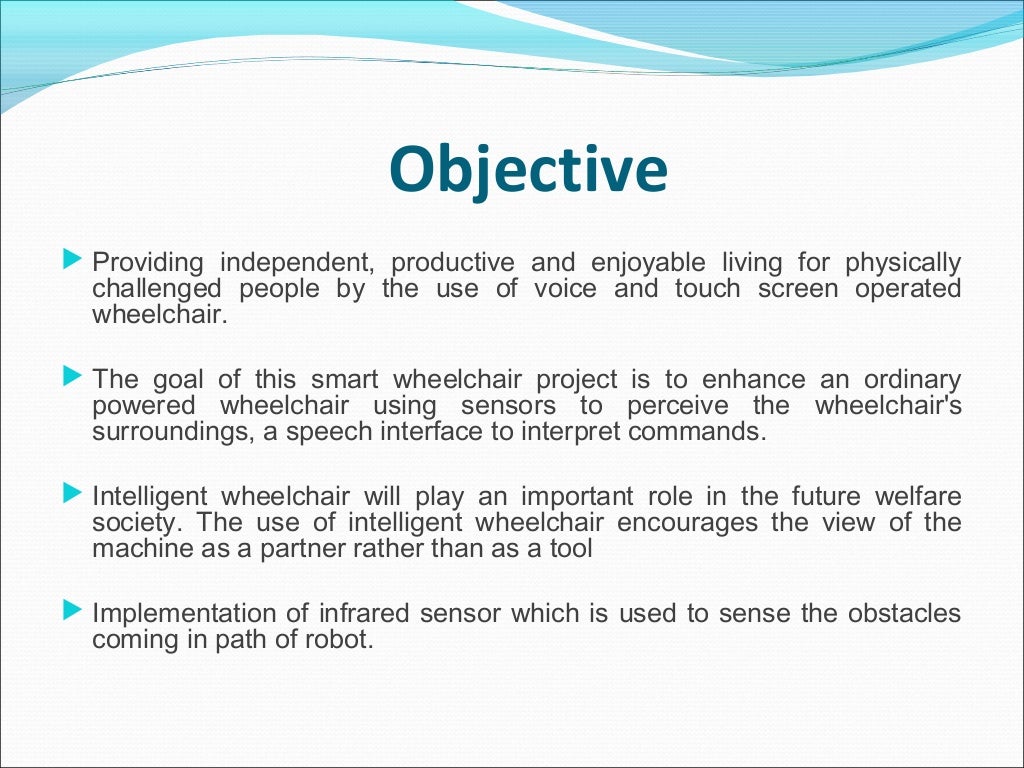 Objective

Providing independent, productive and enjoyable living for physically challenged people by the use of voice and touch screen operated wheelchair.

The goal of this smart wheelchair project is to enhance an ordinary powered wheelchair using sensors to perceive the wheelchair's surroundings, a speech interface to interpret commands.

Intelligent wheelchair will play an important role in the future welfare society. The use of intelligent wheelchair encourages the view of the machine as a partner rather than as a tool

Implementation of infrared sensor which is used to sense the obstacles coming in path of robot.